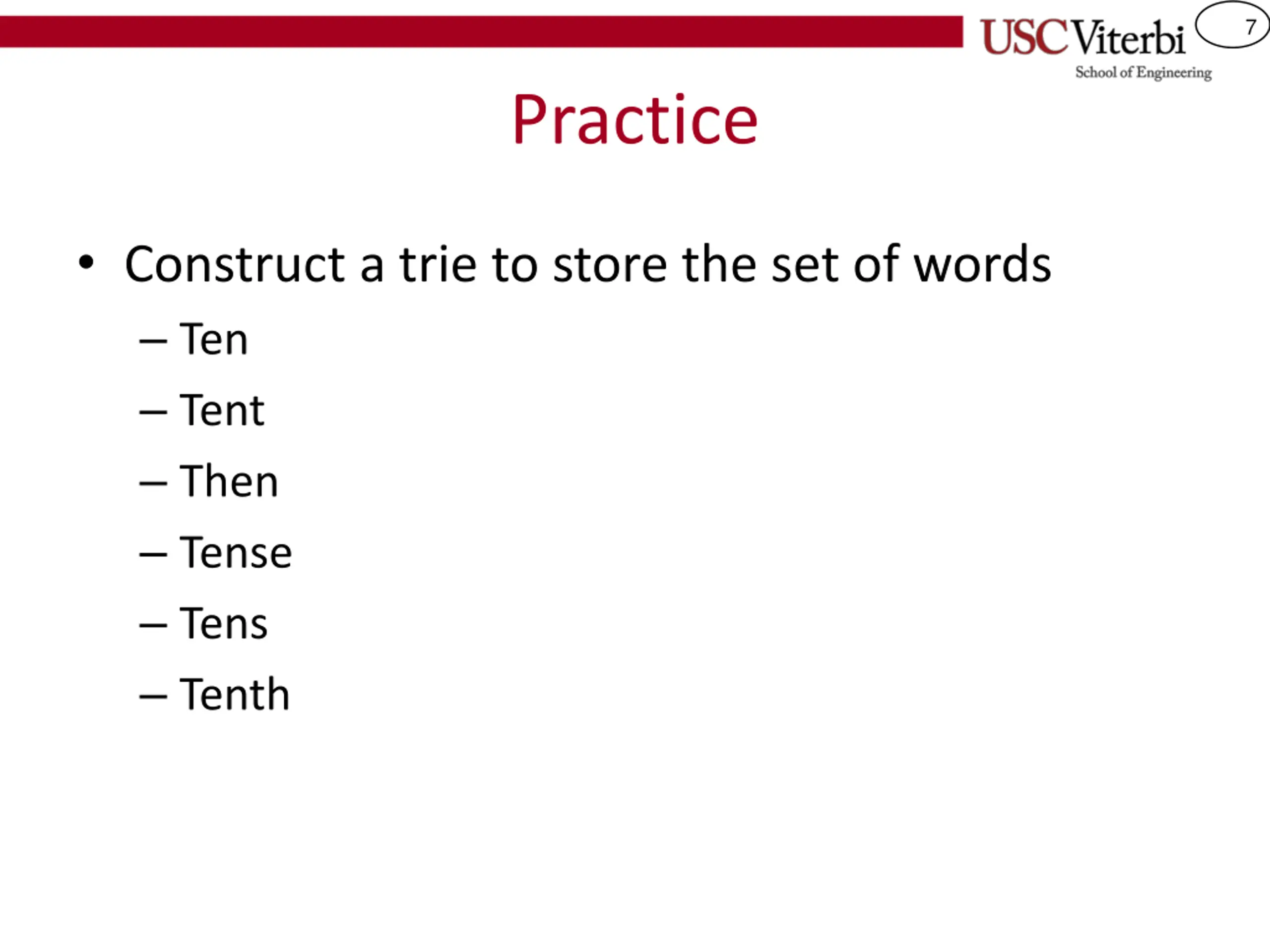 USC Viterbi
School of Engineering

7

Practice

• Construct a trie to store the set of words
– Ten
– Tent
– Then
– Tense
– Tens
– Tenth